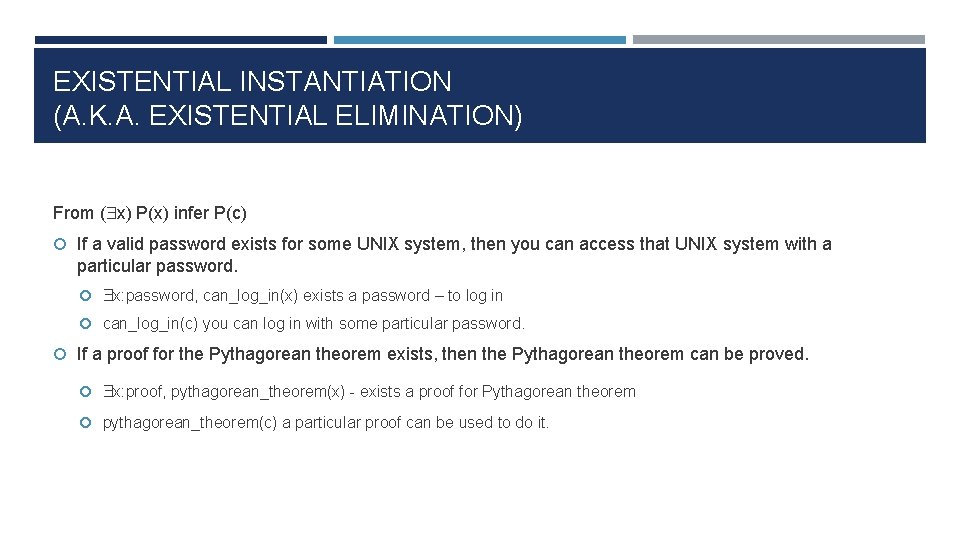 EXISTENTIAL INSTANTIATION
(A.K.A. EXISTENTIAL ELIMINATION)

From ($\exists$x) P(x) infer P(c)

If a valid password exists for some UNIX system, then you can access that UNIX system with a particular password.

$\exists$x:password, can_log_in(x) exists a password – to log in

can_log_in(c) you can log in with some particular password.

If a proof for the Pythagorean theorem exists, then the Pythagorean theorem can be proved.

$\exists$x:proof, pythagorean_theorem(x) - exists a proof for Pythagorean theorem

pythagorean_theorem(c) a particular proof can be used to do it.